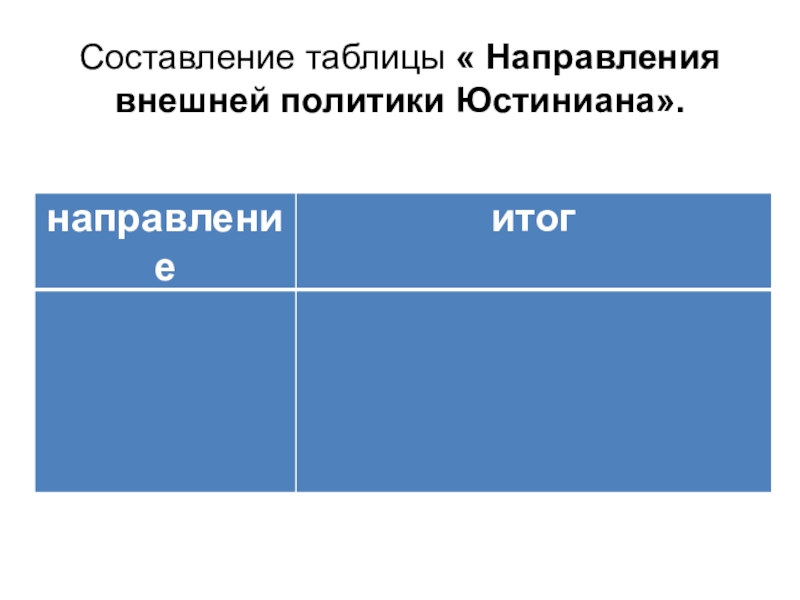 Составление таблицы « Направления внешней политики Юстиниана».

| направление | итог |
|---|---|
| | |